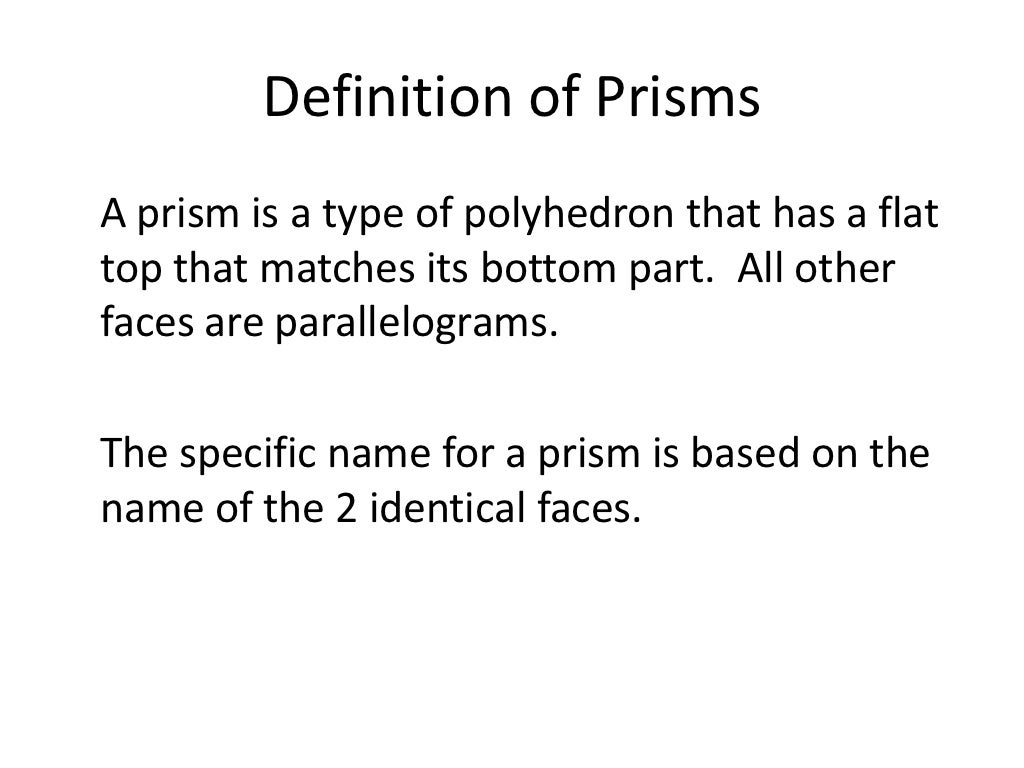 Definition of Prisms

A prism is a type of polyhedron that has a flat top that matches its bottom part. All other faces are parallelograms.

The specific name for a prism is based on the name of the 2 identical faces.